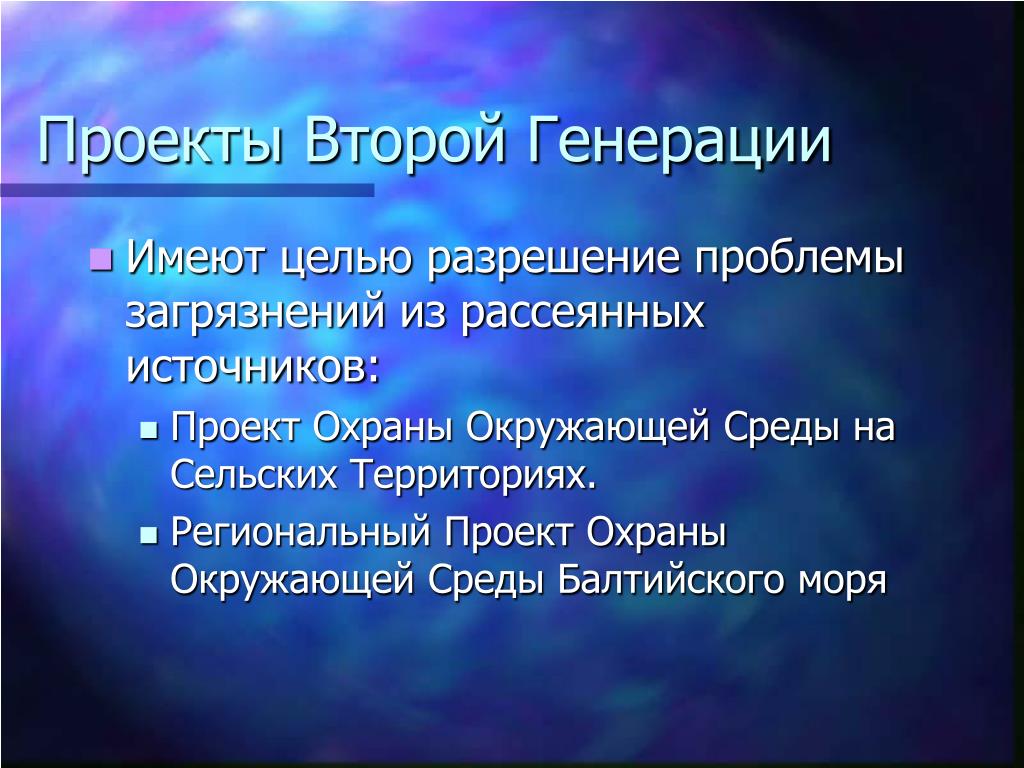 Проекты Второй Генерации

Имеют целью разрешение проблемы загрязнений из рассеянных источников:

Проект Охраны Окружающей Среды на Сельских Территориях.

Региональный Проект Охраны Окружающей Среды Балтийского моря